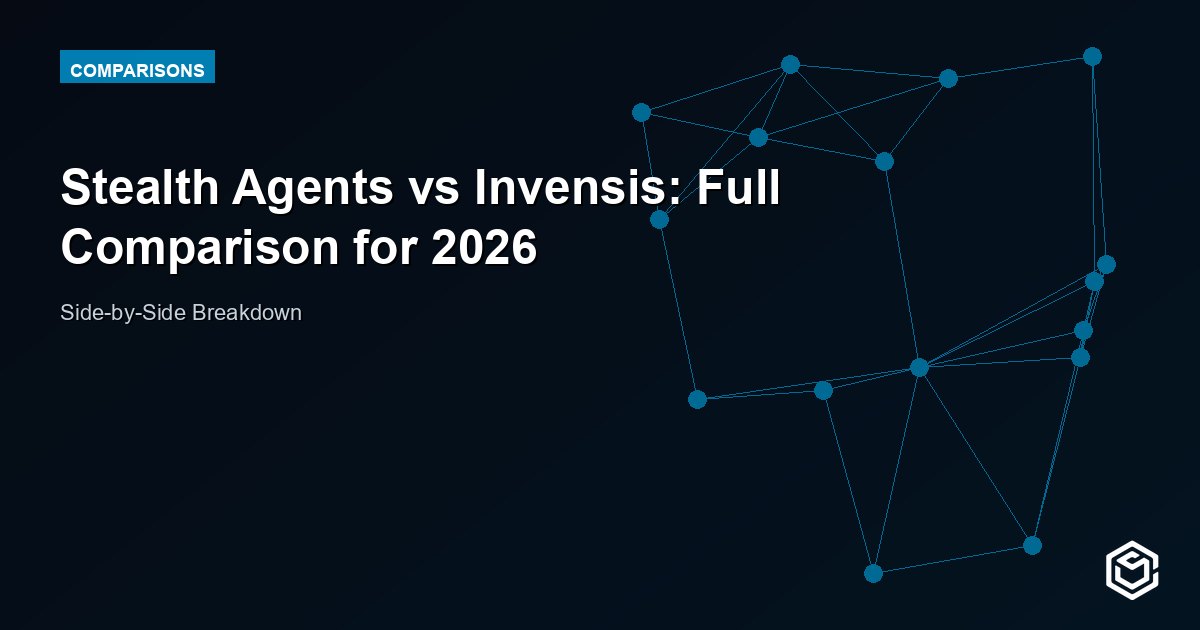 COMPARISONS

Stealth Agents vs Invensis: Full Comparison for 2026

Side-by-Side Breakdown